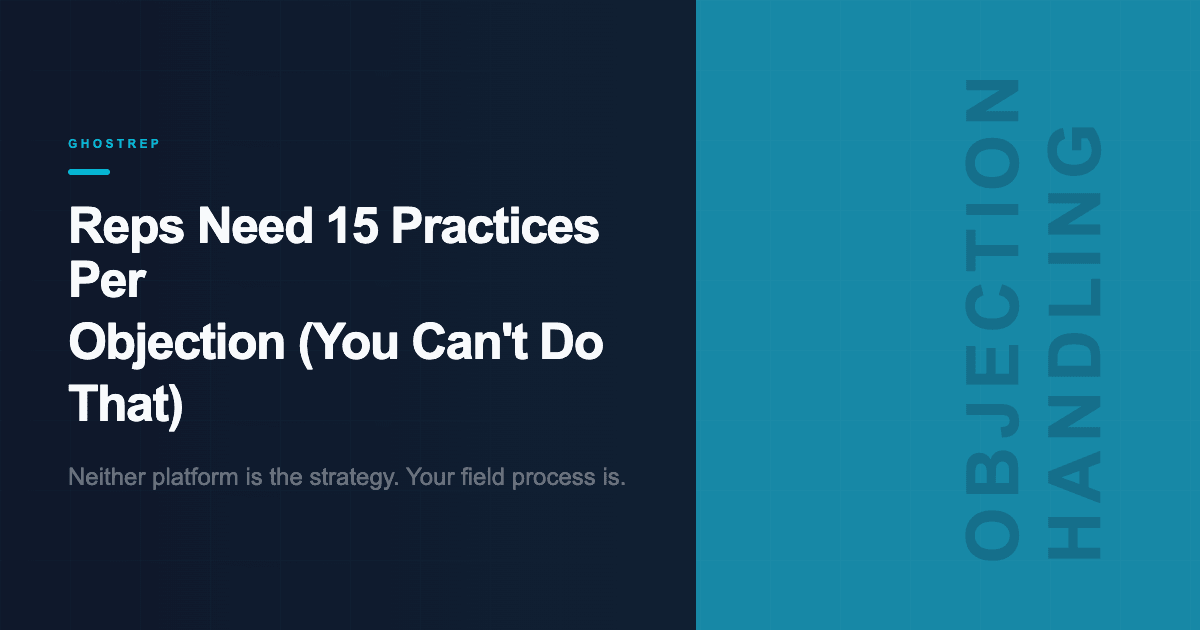 GHOSTREP

Reps Need 15 Practices Per
Objection (You Can't Do That)

Neither platform is the strategy. Your field process is.

OBJECTION
HANDLING